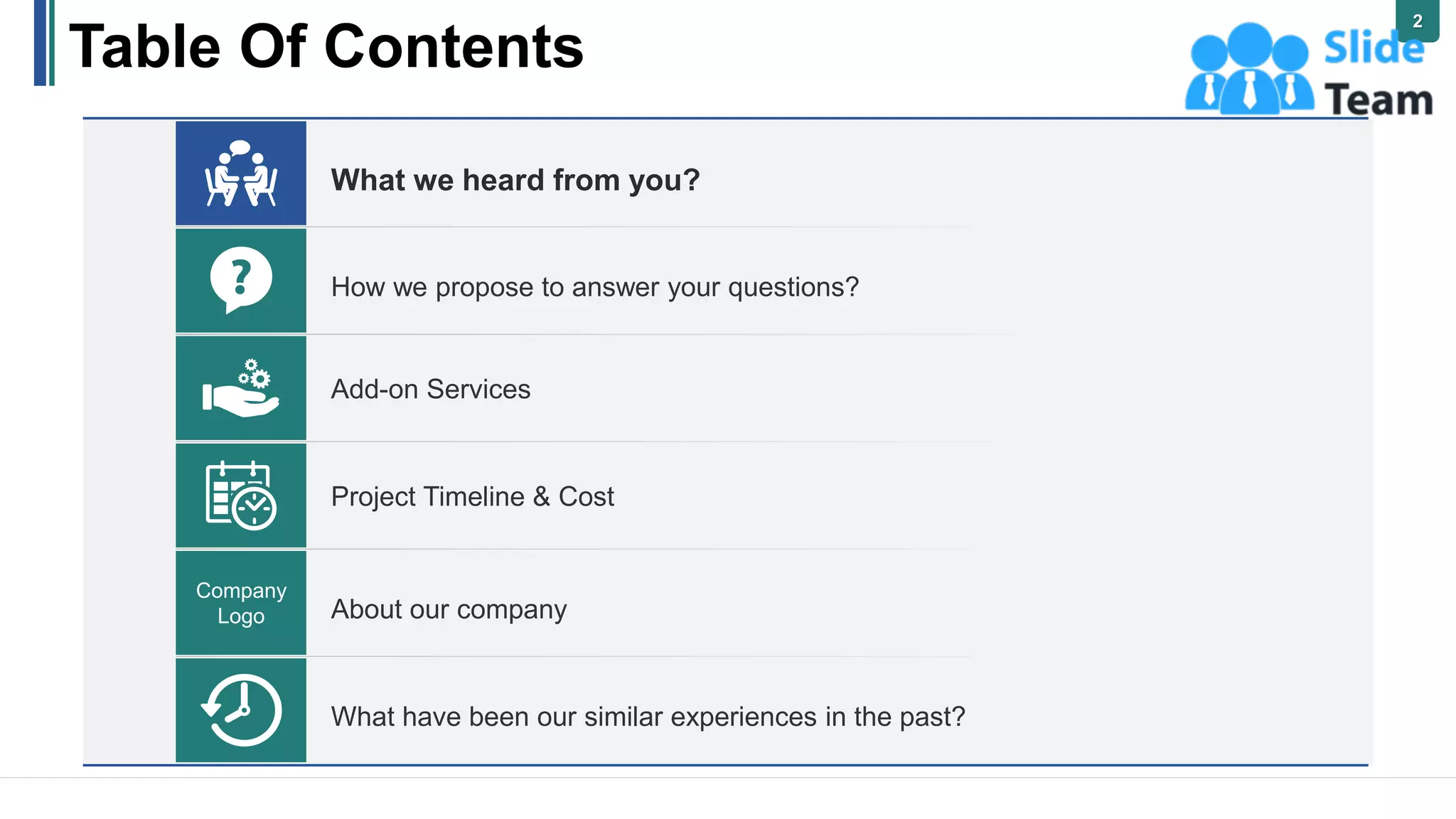 Table Of Contents

2

Slide Team

What we heard from you?

How we propose to answer your questions?

Add-on Services

Project Timeline & Cost

Company Logo

About our company

What have been our similar experiences in the past?